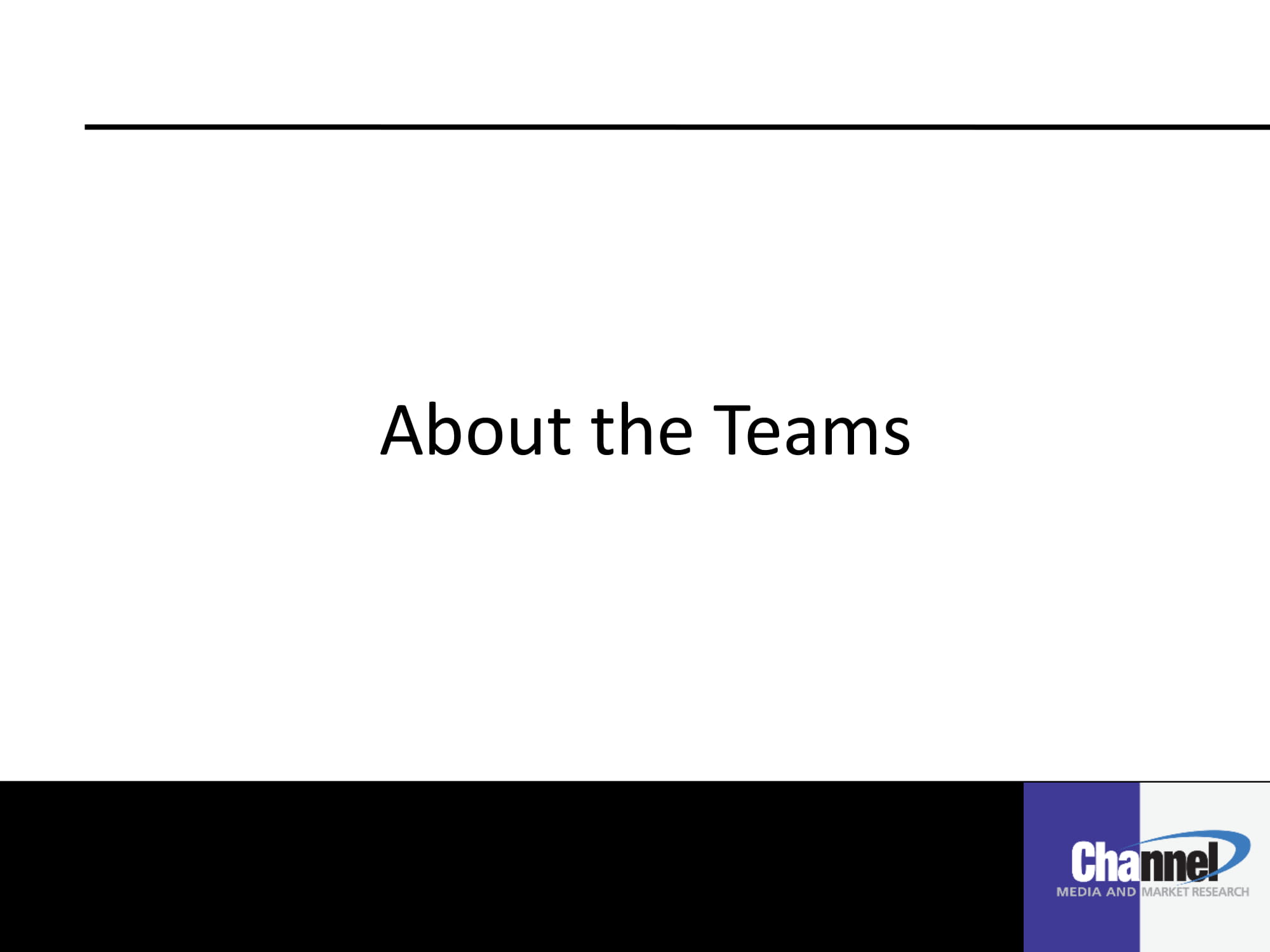 About the Teams

Channel
MEDIA AND MARKET RESEARCH